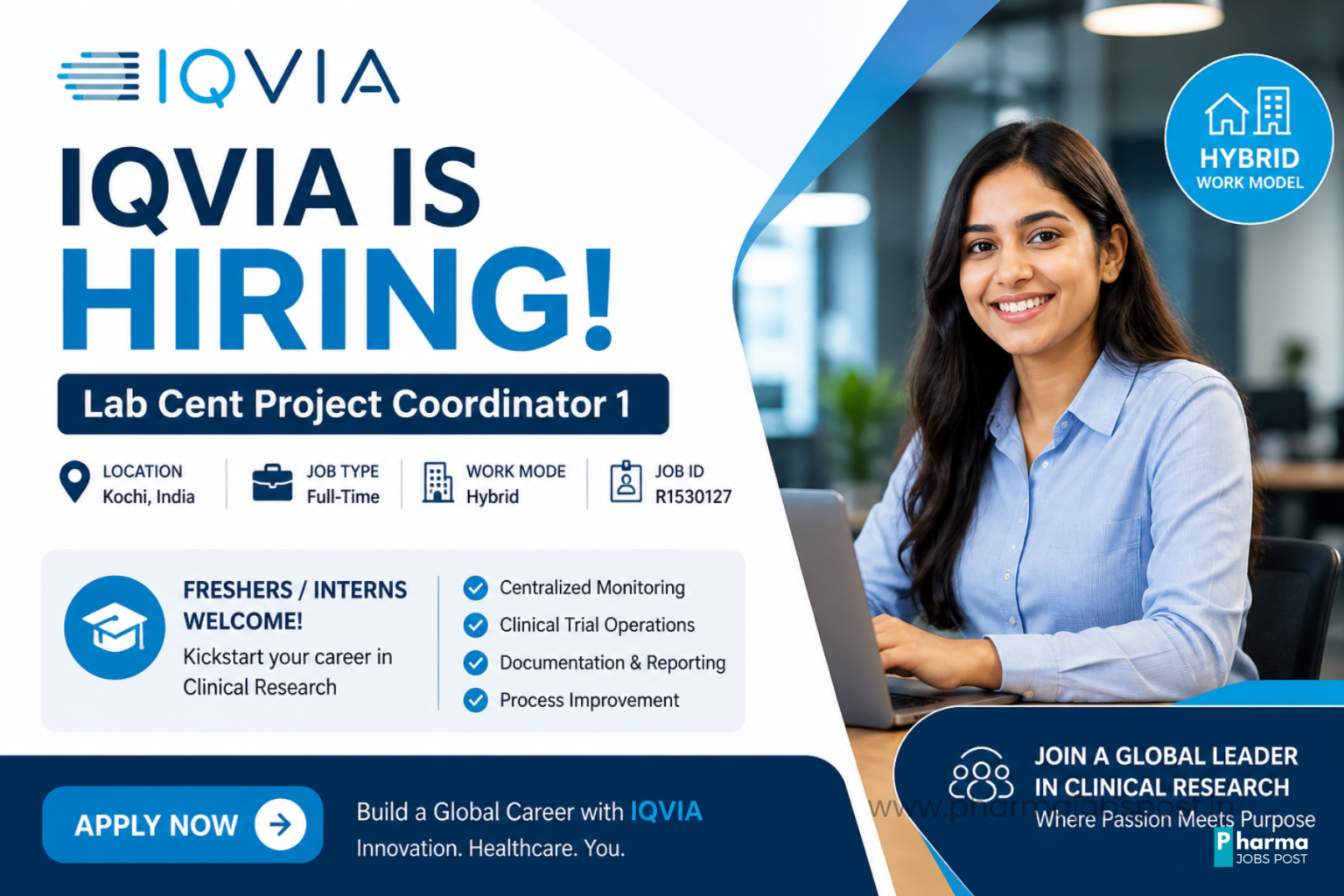 IQVIA

IQVIA IS HIRING!

Lab Cent Project Coordinator 1

HYBRID WORK MODEL

LOCATION Kochi, India

JOB TYPE Full-Time

WORK MODE Hybrid

JOB ID R1530127

FRESHERS / INTERNS WELCOME!
Kickstart your career in Clinical Research

Centralized Monitoring
Clinical Trial Operations
Documentation & Reporting
Process Improvement

APPLY NOW

Build a Global Career with IQVIA
Innovation. Healthcare. You.

JOIN A GLOBAL LEADER IN CLINICAL RESEARCH
Where Passion Meets Purpose

www.pharmajobspost.in

Pharma JOBS POST